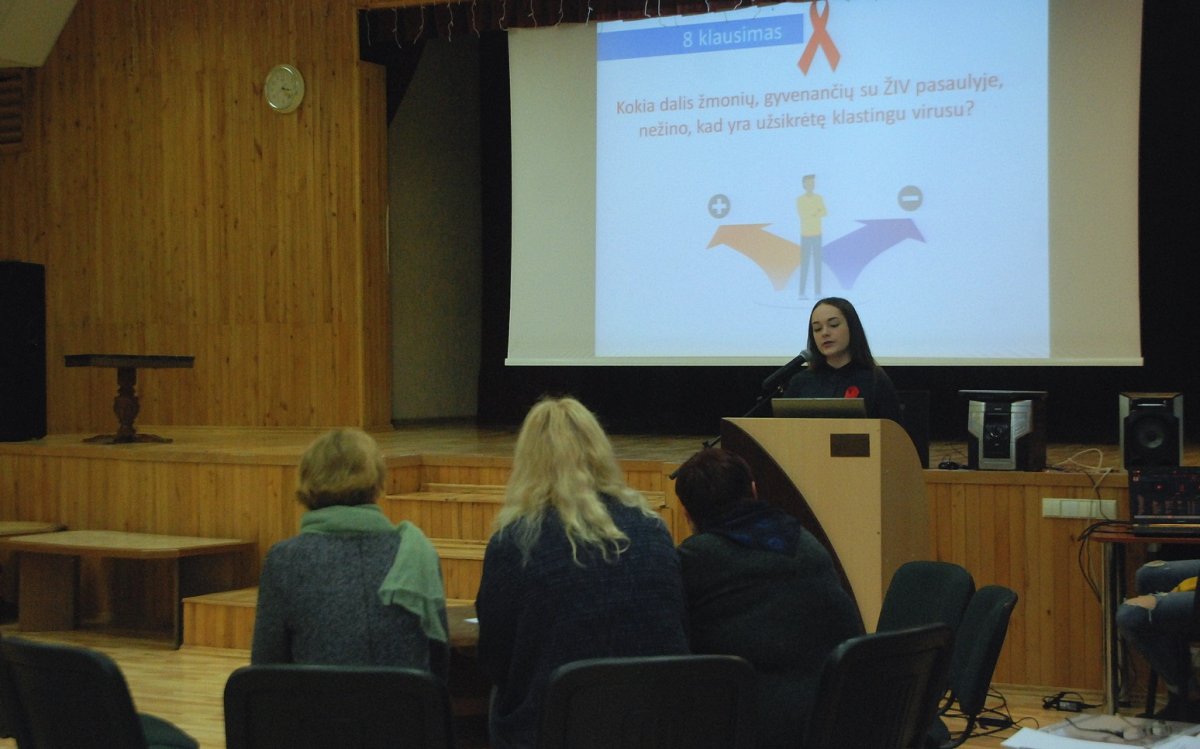 8 klausimas

Kokia dalis žmonių, gyvenančių su ŽIV pasaulyje, nežino, kad yra užsikrėtę klastingu virusu?